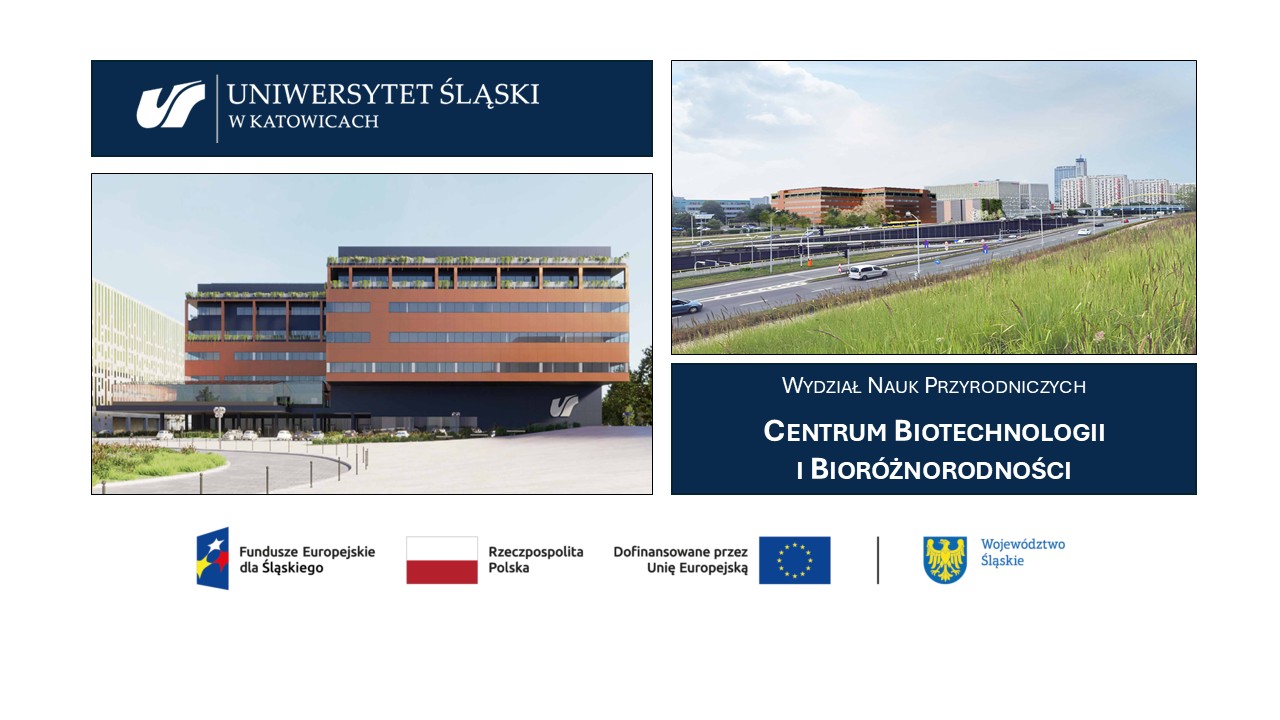 UNIWERSYTET ŚLĄSKI
W KATOWICACH

WYDZIAŁ NAUK PRZYRODNICZYCH

CENTRUM BIOTECHNOLOGII
I BIORÓŻNORODNOŚCI

Fundusze Europejskie dla Śląskiego

Rzeczpospolita Polska

Dofinansowane przez Unię Europejską

Województwo Śląskie